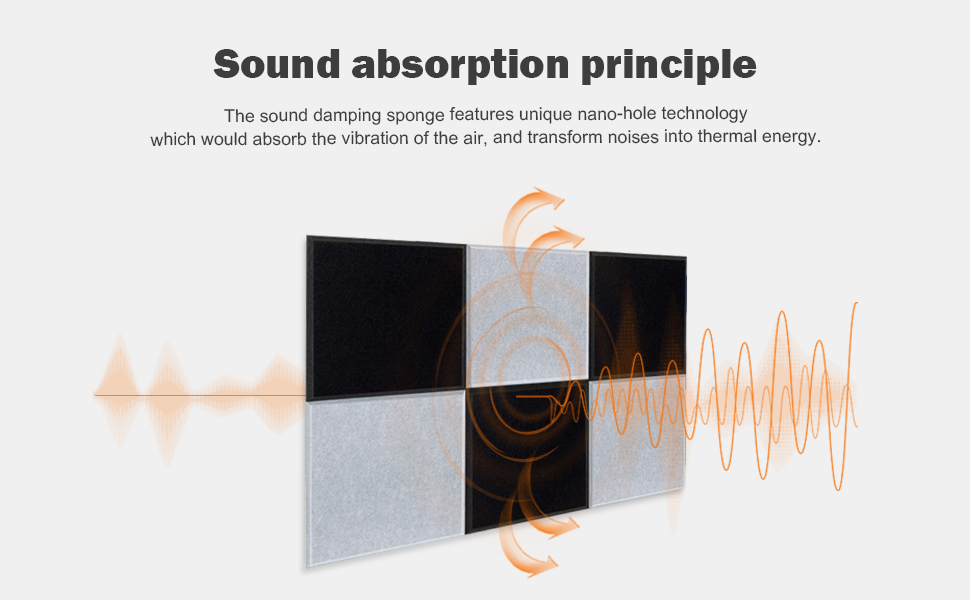 Sound absorption principle

The sound damping sponge features unique nano-hole technology which would absorb the vibration of the air, and transform noises into thermal energy.